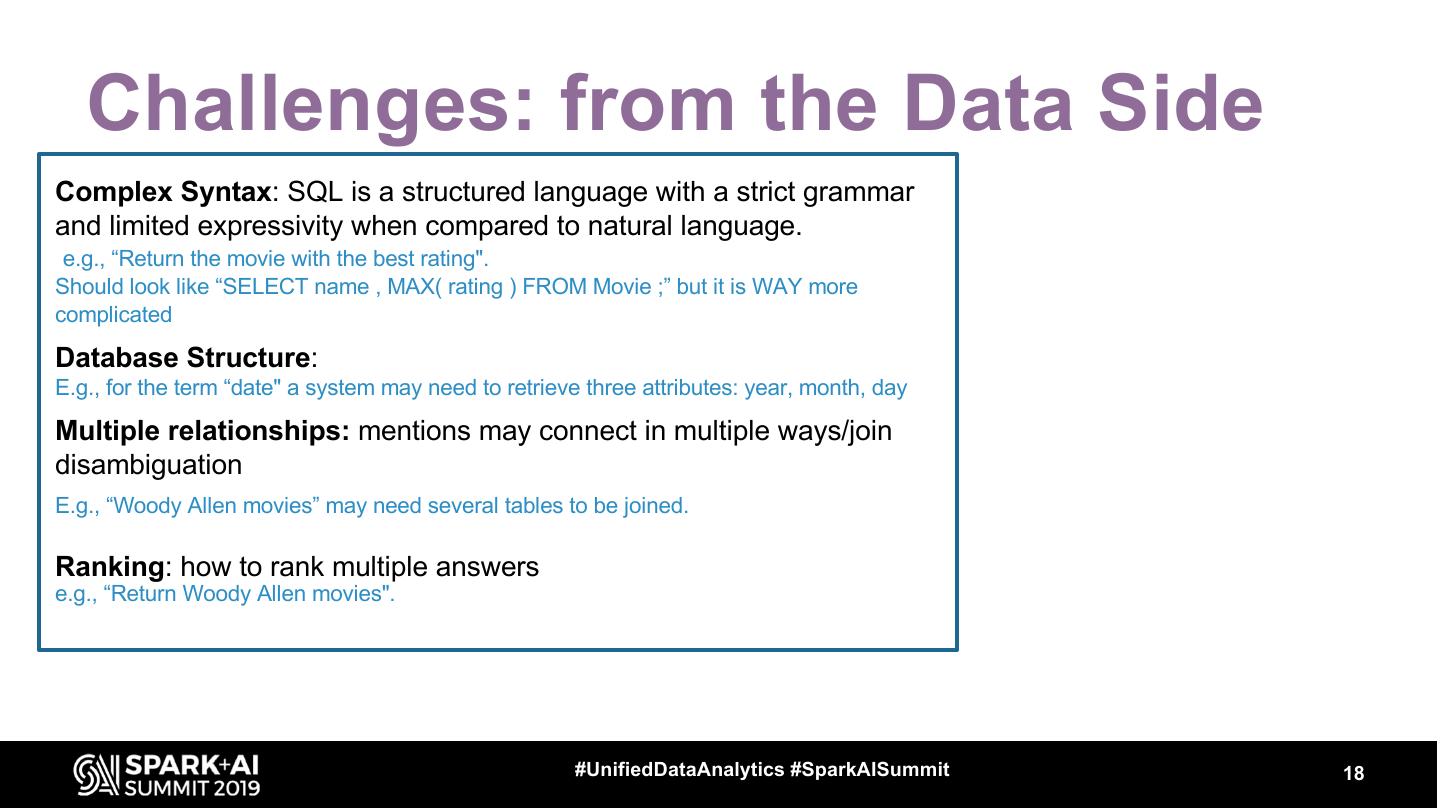 Challenges: from the Data Side

Complex Syntax: SQL is a structured language with a strict grammar and limited expressivity when compared to natural language.
e.g., “Return the movie with the best rating".
Should look like “SELECT name , MAX( rating ) FROM Movie ;” but it is WAY more complicated

Database Structure:
E.g., for the term “date" a system may need to retrieve three attributes: year, month, day

Multiple relationships: mentions may connect in multiple ways/join disambiguation

E.g., “Woody Allen movies” may need several tables to be joined.

Ranking: how to rank multiple answers
e.g., “Return Woody Allen movies".

SPARK+AI SUMMIT 2019

#UnifiedDataAnalytics #SparkAISummit

18